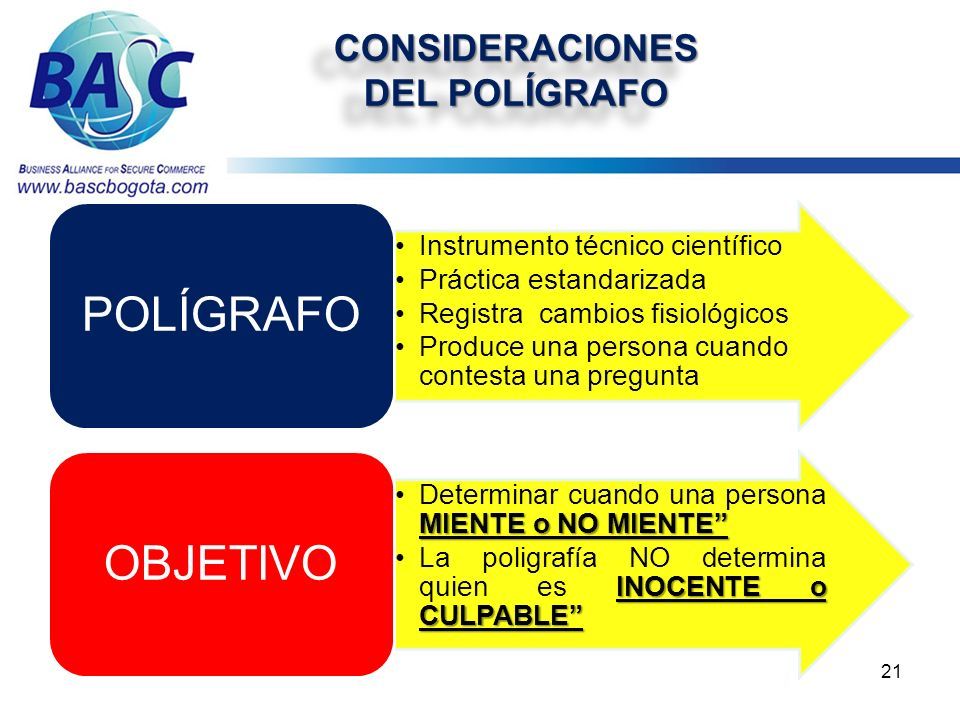 BASC

BUSINESS ALLIANCE FOR SECURE COMMERCE
www.bascbogota.com

CONSIDERACIONES DEL POLÍGRAFO

POLÍGRAFO

• Instrumento técnico científico
• Práctica estandarizada
• Registra cambios fisiológicos
• Produce una persona cuando contesta una pregunta

OBJETIVO

• Determinar cuando una persona MIENTE o NO MIENTE”
• La poligrafía NO determina quien es INOCENTE o CULPABLE”

21